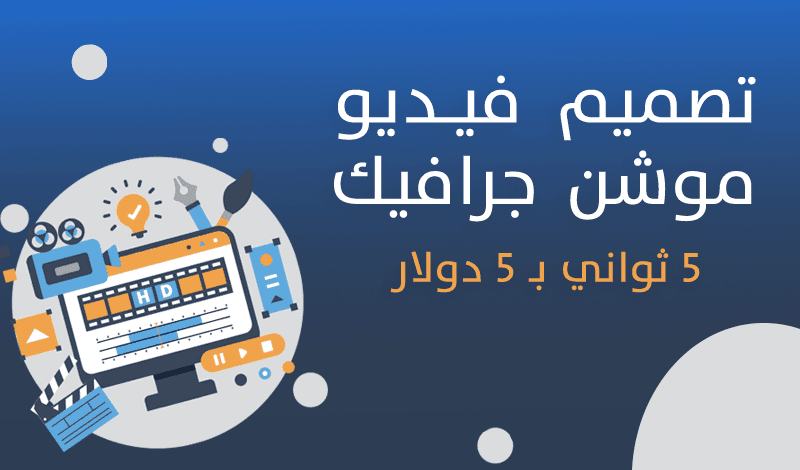 تصميم فيديو موشن جرافيك

5 ثواني بـ 5 دولار

HD